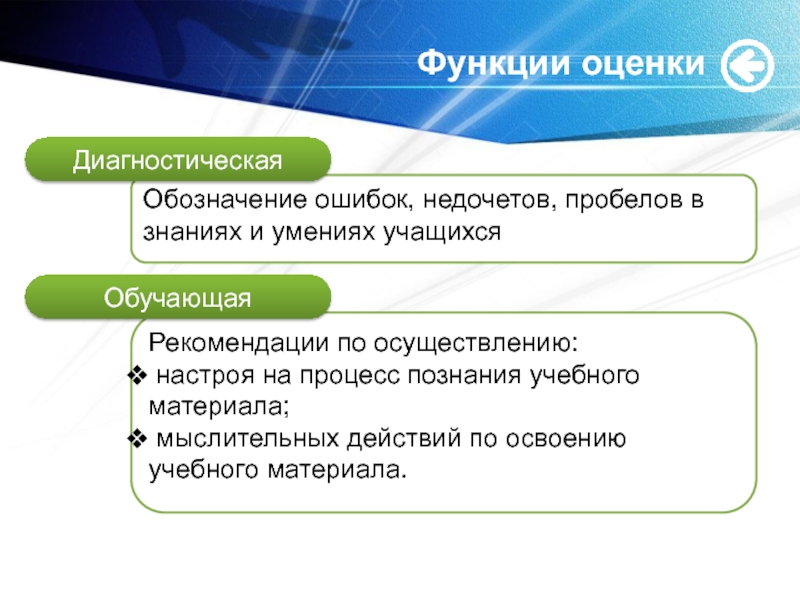 Функции оценки

Диагностическая

Обозначение ошибок, недочетов, пробелов в знаниях и умениях учащихся

Обучающая

Рекомендации по осуществлению:
❖ настроя на процесс познания учебного материала;
❖ мыслительных действий по освоению учебного материала.